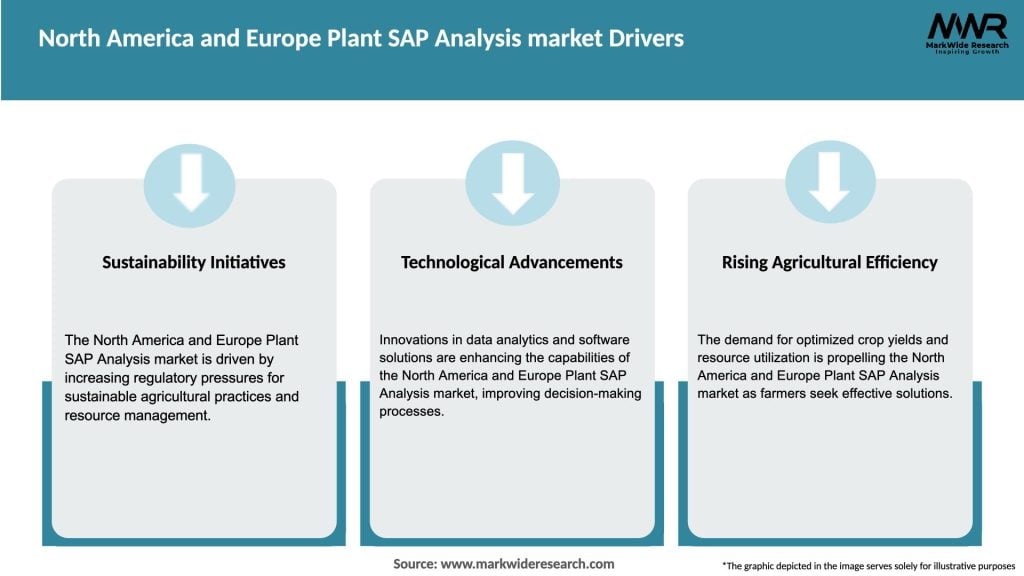 North America and Europe Plant SAP Analysis market Drivers

MWR
MarkWide Research
Inspiring Growth

Sustainability Initiatives

The North America and Europe Plant SAP Analysis market is driven by increasing regulatory pressures for sustainable agricultural practices and resource management.

Technological Advancements

Innovations in data analytics and software solutions are enhancing the capabilities of the North America and Europe Plant SAP Analysis market, improving decision-making processes.

Rising Agricultural Efficiency

The demand for optimized crop yields and resource utilization is propelling the North America and Europe Plant SAP Analysis market as farmers seek effective solutions.

Source: www.markwideresearch.com

*The graphic depicted in the image serves solely for illustrative purposes